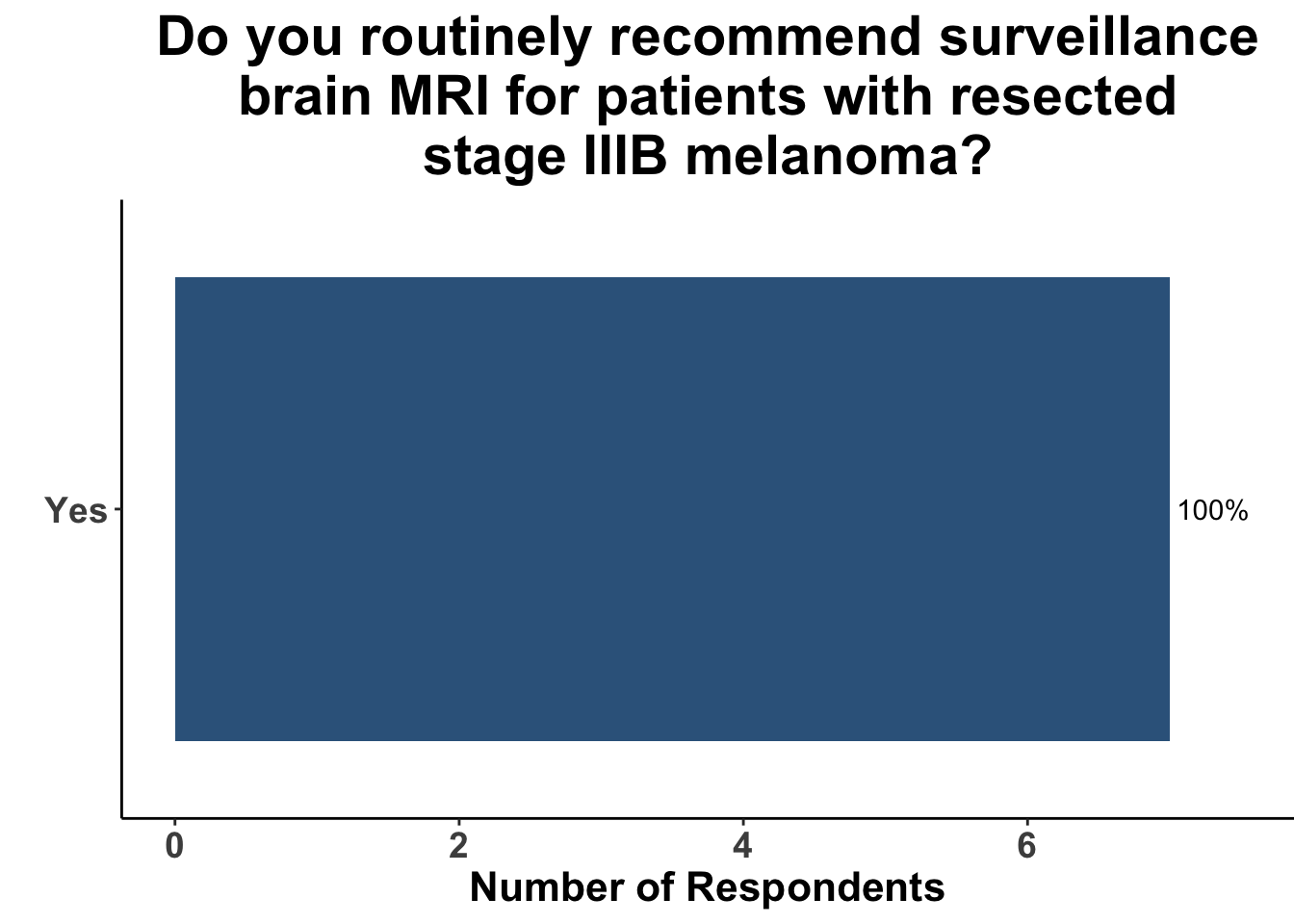 Do you routinely recommend surveillance brain MRI for patients with resected stage IIIB melanoma?

Yes

100%

0
2
4
6

Number of Respondents